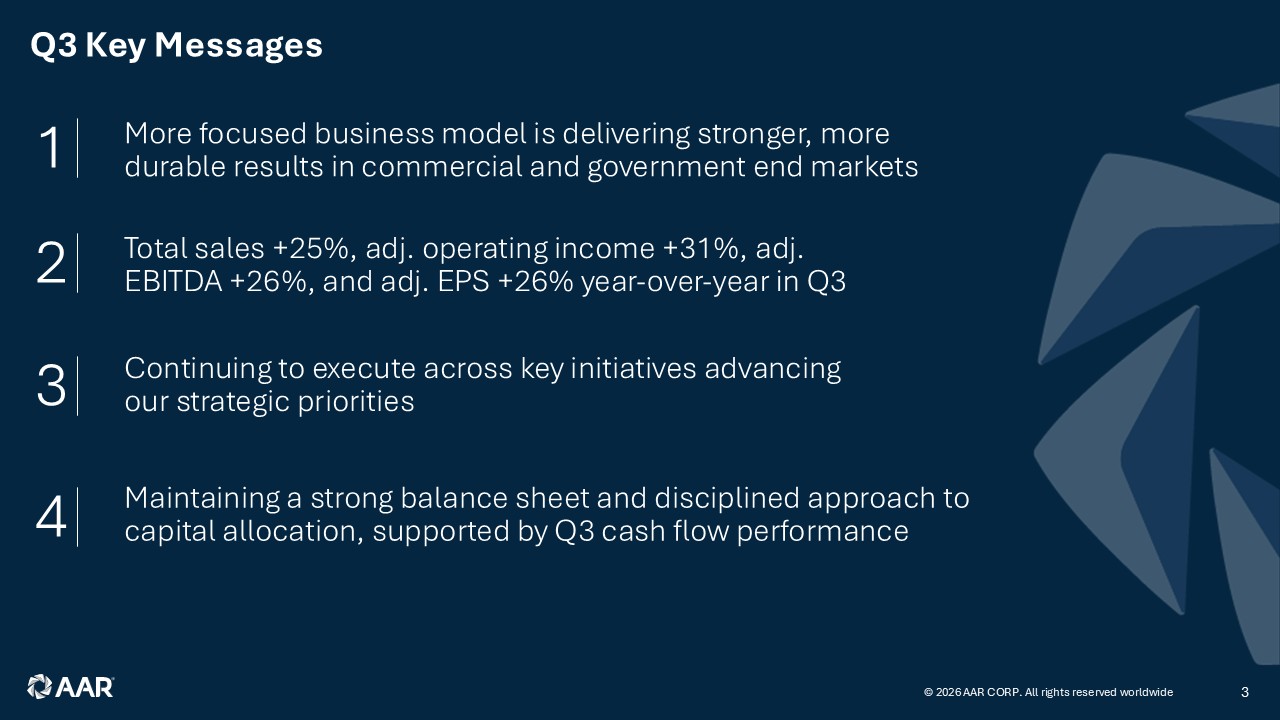 Q3 Key Messages

1 More focused business model is delivering stronger, more durable results in commercial and government end markets

2 Total sales +25%, adj. operating income +31%, adj. EBITDA +26%, and adj. EPS +26% year-over-year in Q3

3 Continuing to execute across key initiatives advancing our strategic priorities

4 Maintaining a strong balance sheet and disciplined approach to capital allocation, supported by Q3 cash flow performance

AAR

© 2026 AAR CORP. All rights reserved worldwide

3